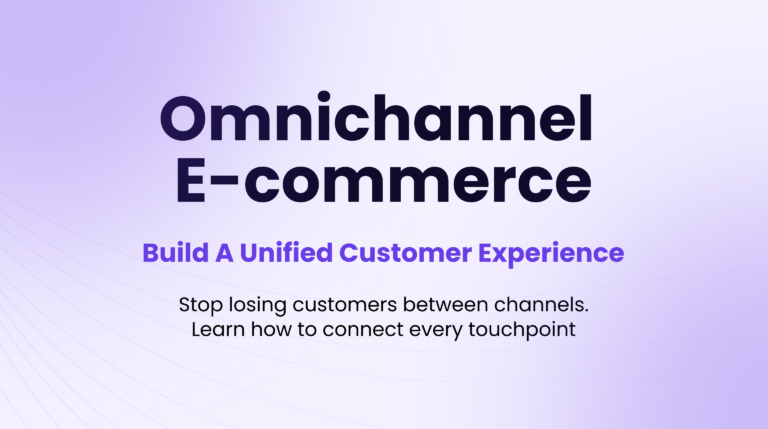 Omnichannel E-commerce

Build A Unified Customer Experience

Stop losing customers between channels. Learn how to connect every touchpoint